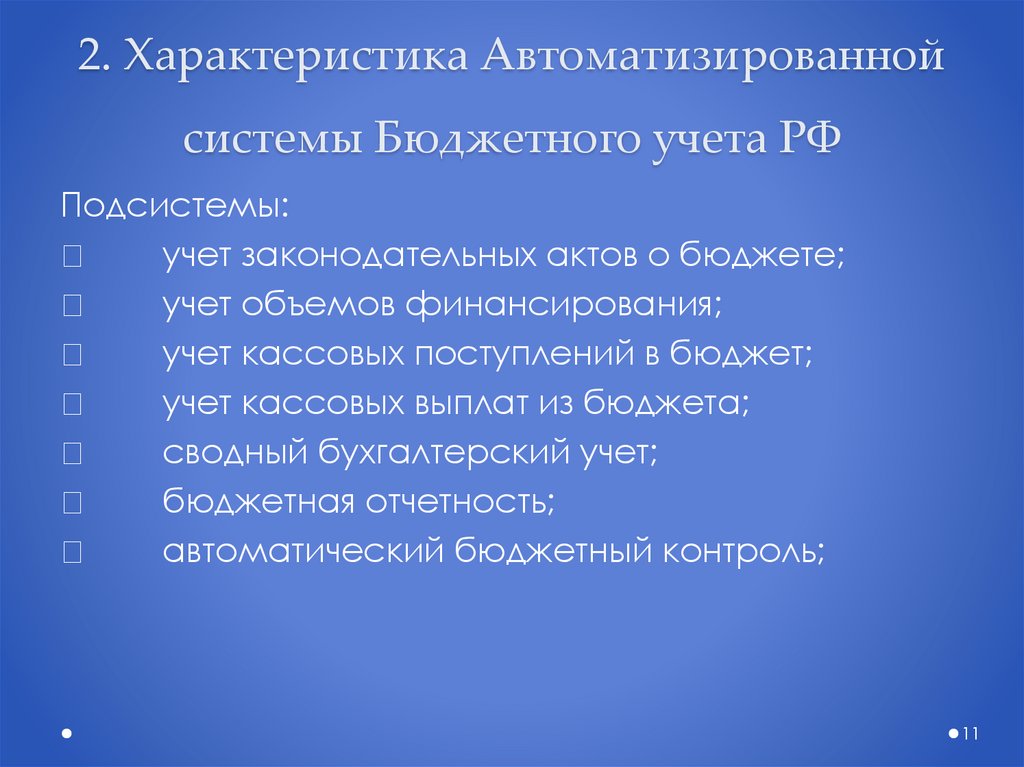 2. Характеристика Автоматизированной системы Бюджетного учета РФ

Подсистемы:
 учет законодательных актов о бюджете;
 учет объемов финансирования;
 учет кассовых поступлений в бюджет;
 учет кассовых выплат из бюджета;
 сводный бухгалтерский учет;
 бюджетная отчетность;
 автоматический бюджетный контроль;

11